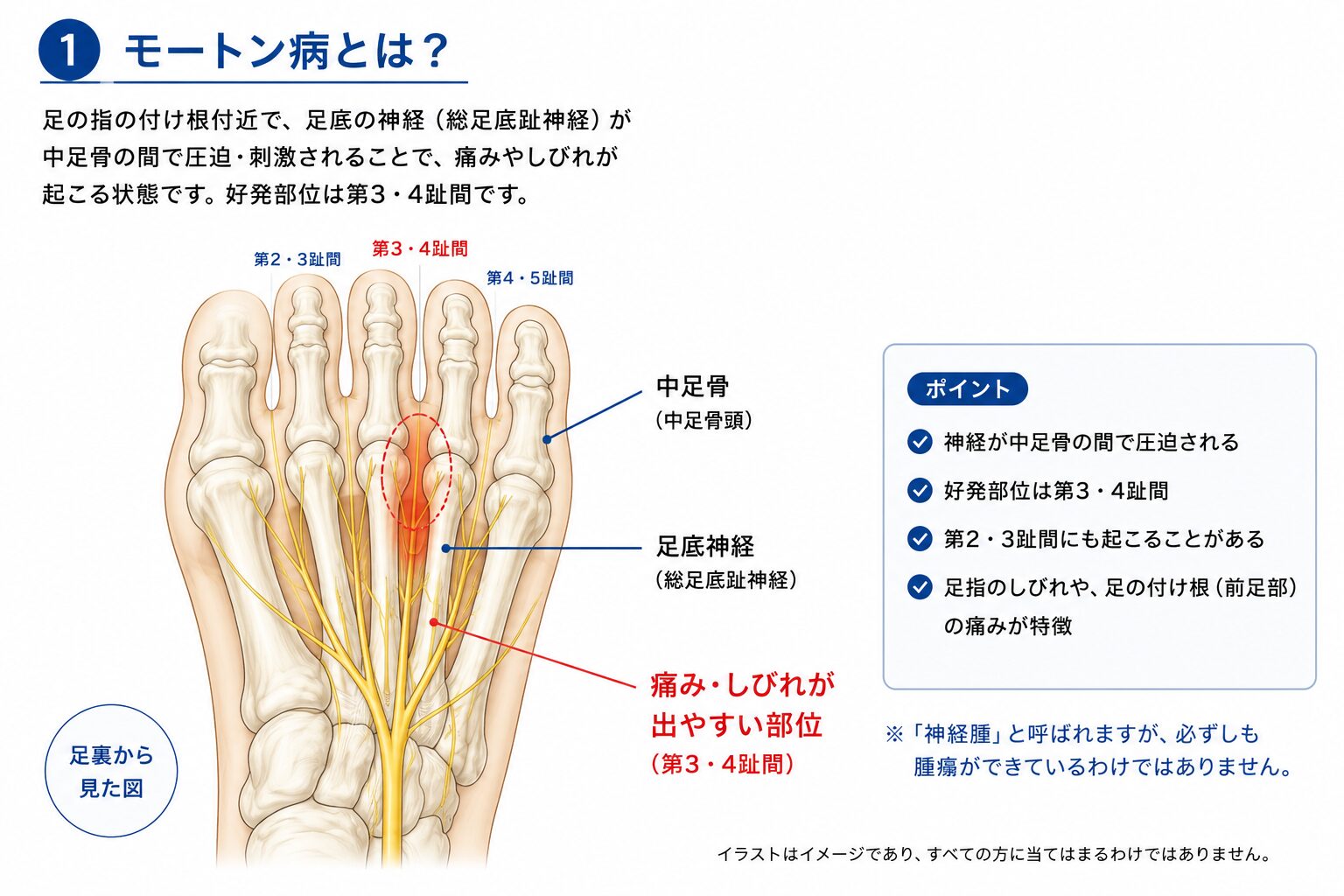 1 モートン病とは？

足の指の付け根付近で、足底の神経（総足底趾神経）が中足骨の間で圧迫・刺激されることで、痛みやしびれが起こる状態です。好発部位は第3・4趾間です。

第2・3趾間
第3・4趾間
第4・5趾間

中足骨
（中足骨頭）

足底神経
（総足底趾神経）

痛み・しびれが出やすい部位
（第3・4趾間）

足裏から見た図

ポイント
神経が中足骨の間で圧迫される
好発部位は第3・4趾間
第2・3趾間にも起こることがある
足指のしびれや、足の付け根（前足部）の痛みが特徴

※「神経腫」と呼ばれますが、必ずしも腫瘍ができているわけではありません。

イラストはイメージであり、すべての方に当てはまるわけではありません。